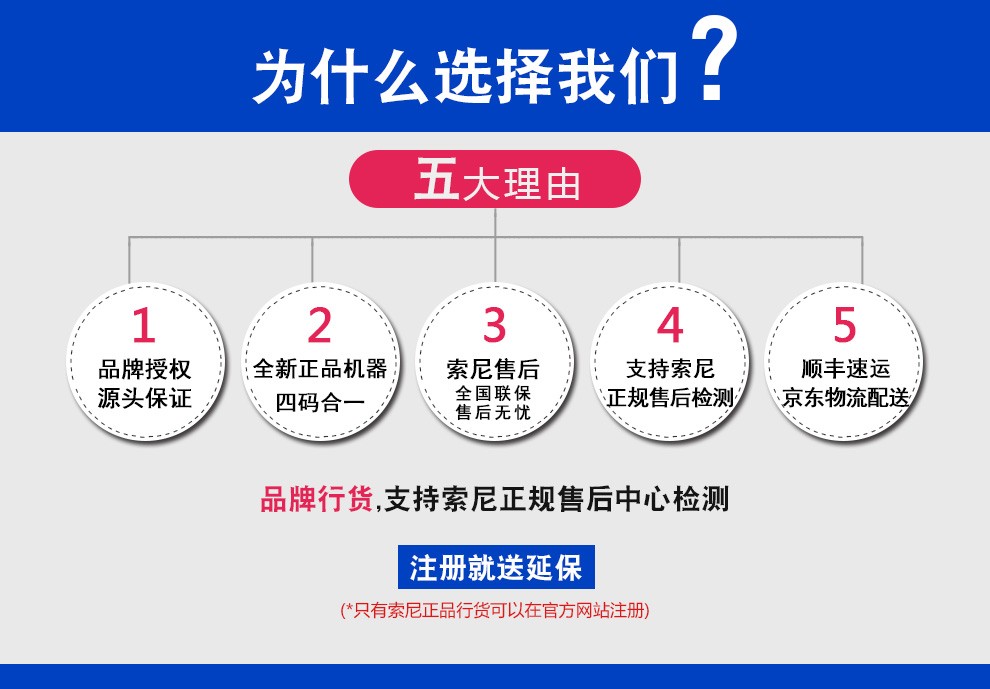 为什么选择我们?

五大理由

1
品牌授权
源头保证

2
全新正品机器
四码合一

3
索尼售后
全国联保
售后无忧

4
支持索尼
正规售后检测

5
顺丰速运
京东物流配送

品牌行货,支持索尼正规售后中心检测

注册就送延保

(*只有索尼正品行货可以在官方网站注册)